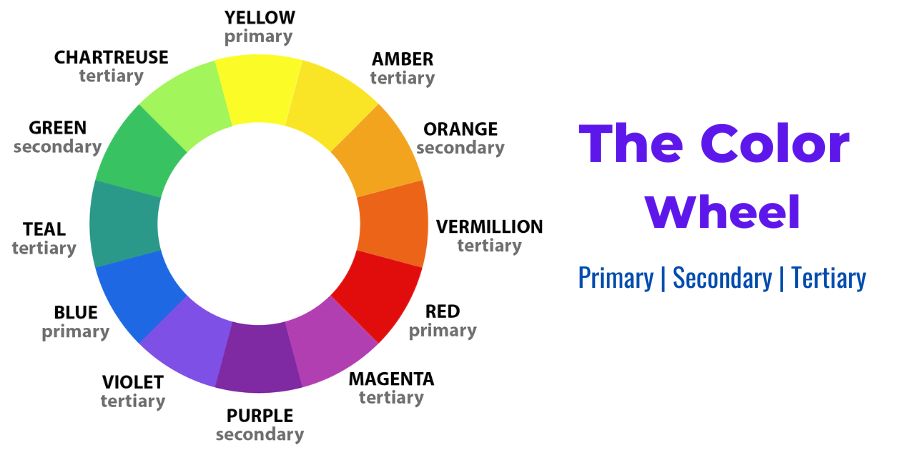 YELLOW
primary

AMBER
tertiary

ORANGE
secondary

VERMILLION
tertiary

RED
primary

MAGENTA
tertiary

PURPLE
secondary

VIOLET
tertiary

BLUE
primary

TEAL
tertiary

GREEN
secondary

CHARTREUSE
tertiary

The Color
Wheel

Primary | Secondary | Tertiary